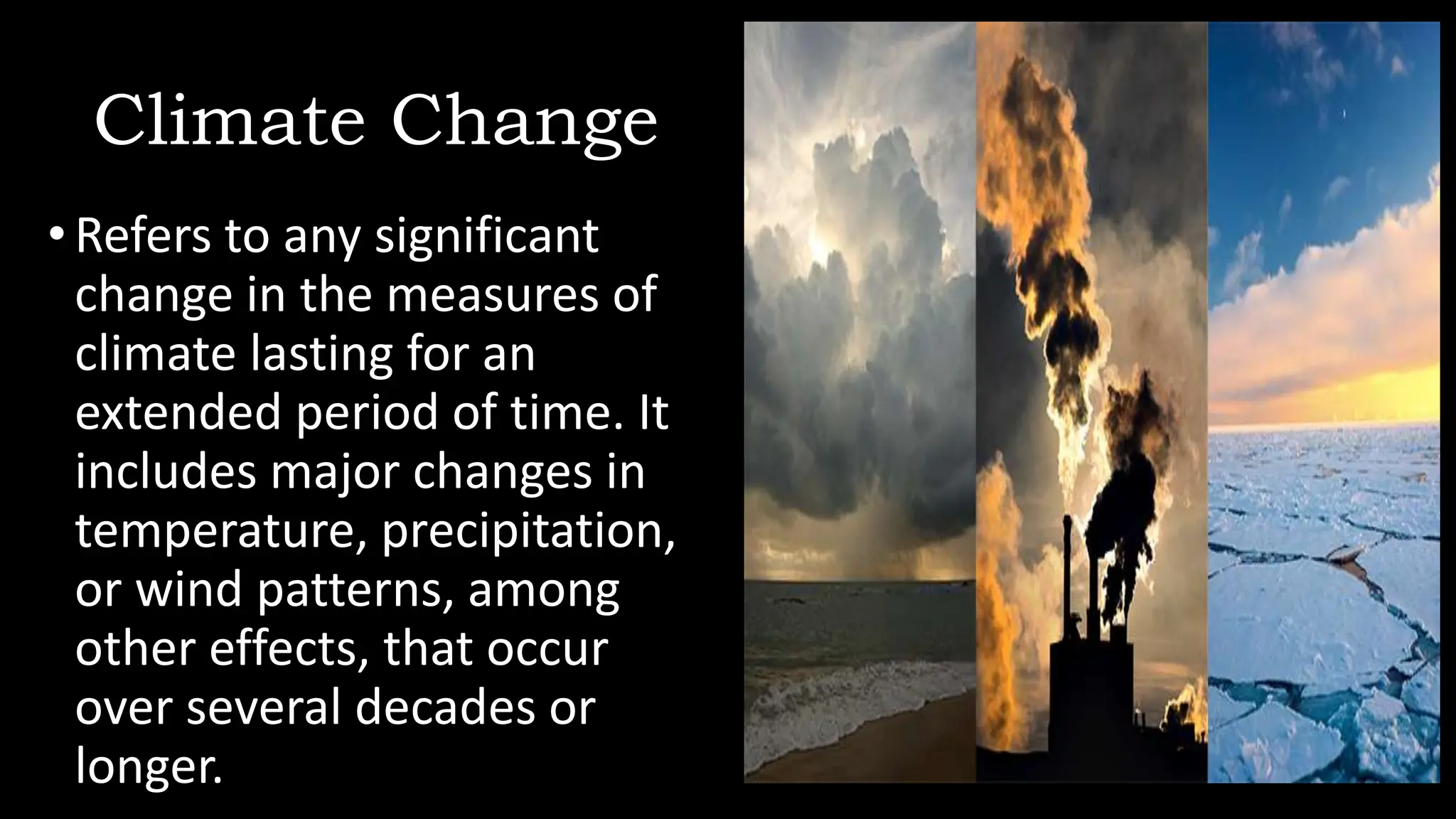 Climate Change

• Refers to any significant change in the measures of climate lasting for an extended period of time. It includes major changes in temperature, precipitation, or wind patterns, among other effects, that occur over several decades or longer.